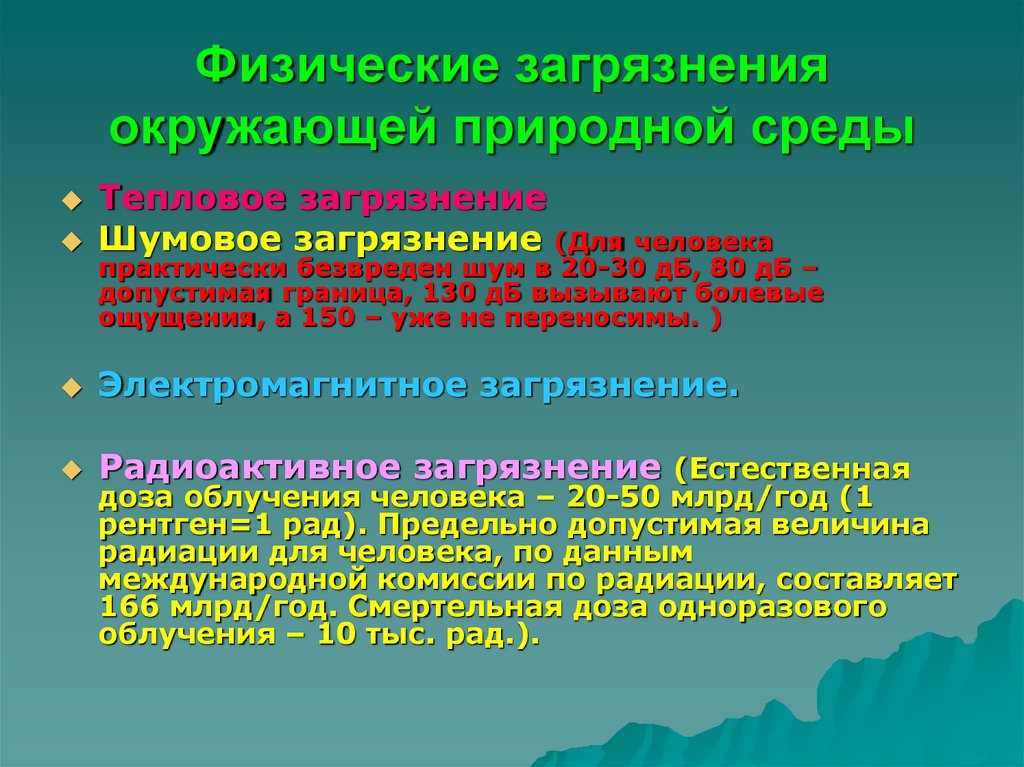 Физические загрязнения окружающей природной среды

Тепловое загрязнение

Шумовое загрязнение (Для человека практически безвреден шум в 20-30 дБ, 80 дБ – допустимая граница, 130 дБ вызывают болевые ощущения, а 150 – уже не переносимы. )

Электромагнитное загрязнение.

Радиоактивное загрязнение (Естественная доза облучения человека – 20-50 млрд/год (1 рентген=1 рад). Предельно допустимая величина радиации для человека, по данным международной комиссии по радиации, составляет 166 млрд/год. Смертельная доза одноразового облучения – 10 тыс. рад.).